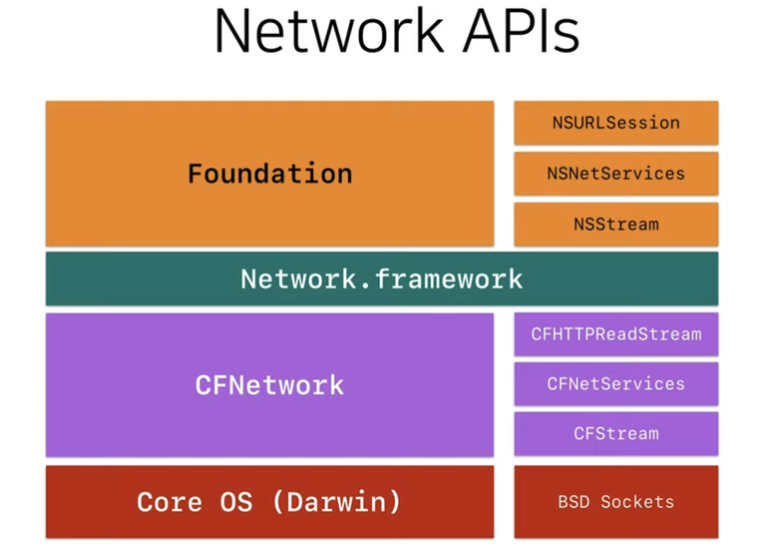 Network APIs

Foundation

NSURLSession

NSNetServices

NSStream

Network.framework

CFNetwork

CFHTTPReadStream

CFNetServices

CFStream

Core OS (Darwin)

BSD Sockets